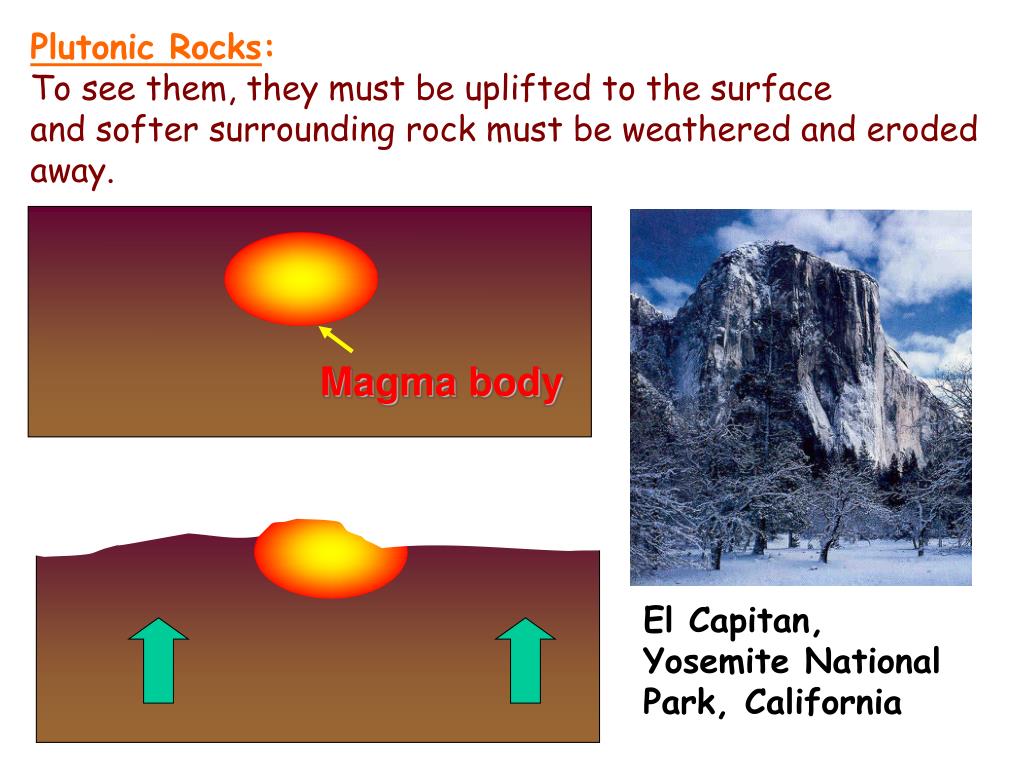 Plutonic Rocks:
To see them, they must be uplifted to the surface and softer surrounding rock must be weathered and eroded away.

Magma body

El Capitan, Yosemite National Park, California